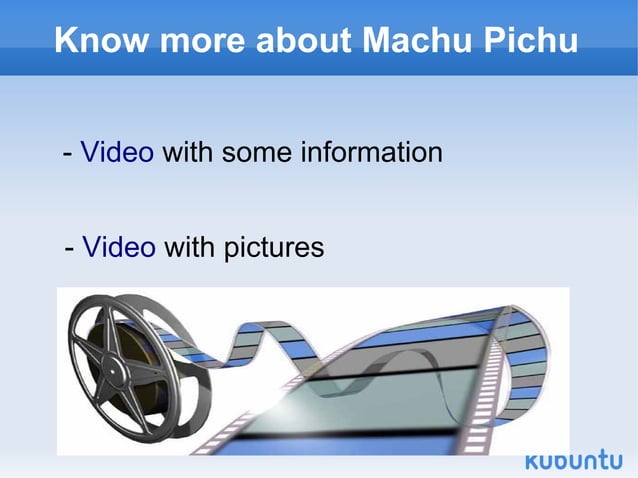 Know more about Machu Pichu

- Video with some information

- Video with pictures

kubuntu